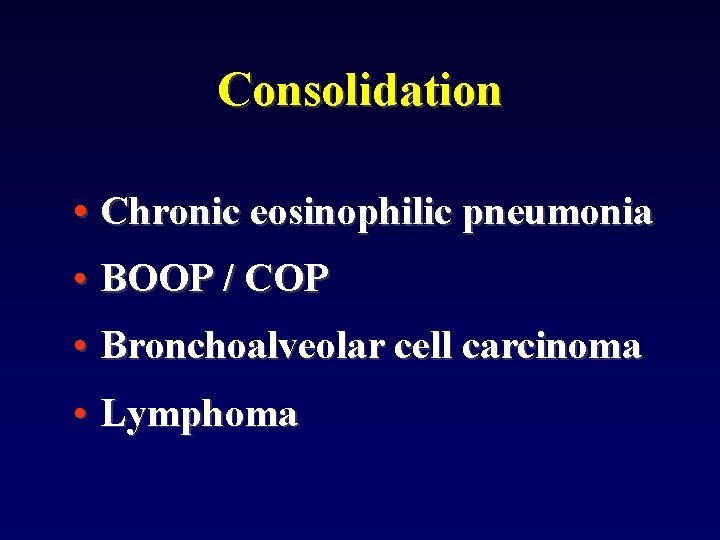 Consolidation

• Chronic eosinophilic pneumonia
• BOOP / COP
• Bronchoalveolar cell carcinoma
• Lymphoma